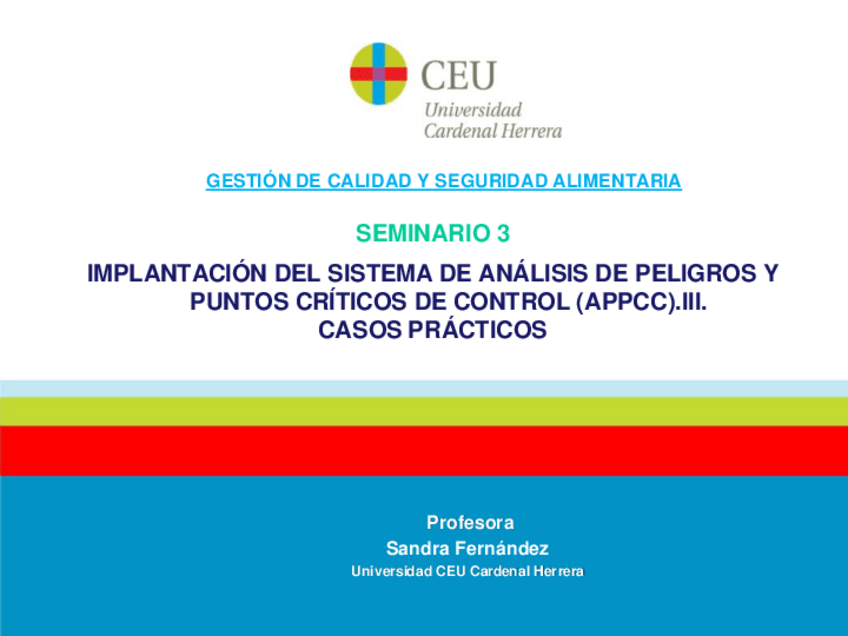 CEU
Universidad
Cardenal Herrera

GESTIÓN DE CALIDAD Y SEGURIDAD ALIMENTARIA

SEMINARIO 3

IMPLANTACIÓN DEL SISTEMA DE ANÁLISIS DE PELIGROS Y PUNTOS CRÍTICOS DE CONTROL (APPCC).III.
CASOS PRÁCTICOS

Profesora
Sandra Fernández
Universidad CEU Cardenal Herrera